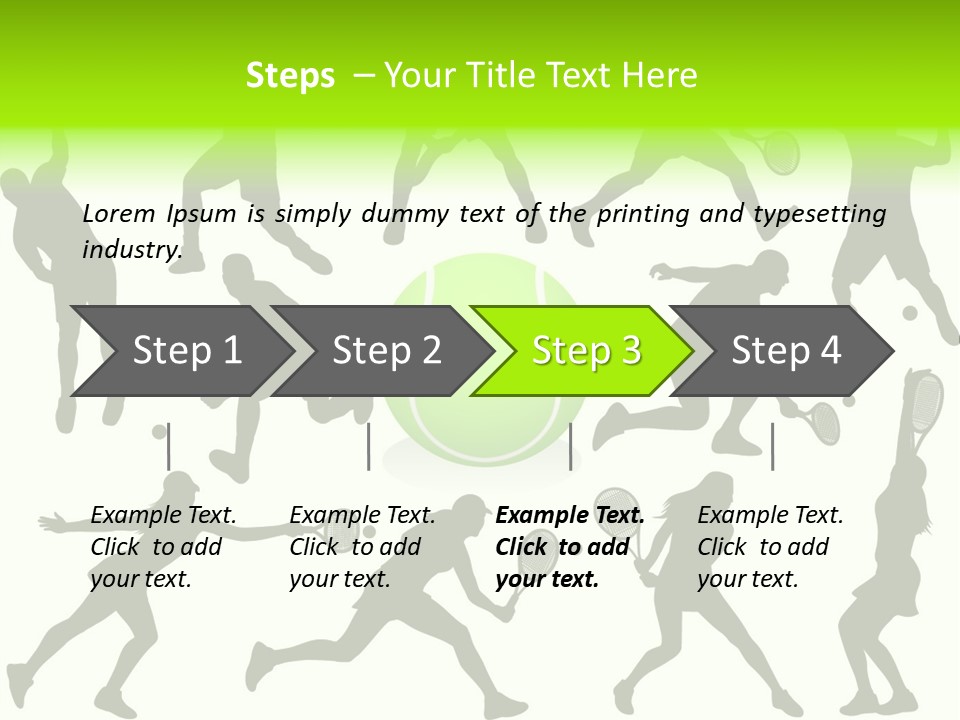 Steps – Your Title Text Here

Lorem Ipsum is simply dummy text of the printing and typesetting industry.

Step 1

Step 2

Step 3

Step 4

Example Text. Click to add your text.

Example Text. Click to add your text.

Example Text. Click to add your text.

Example Text. Click to add your text.